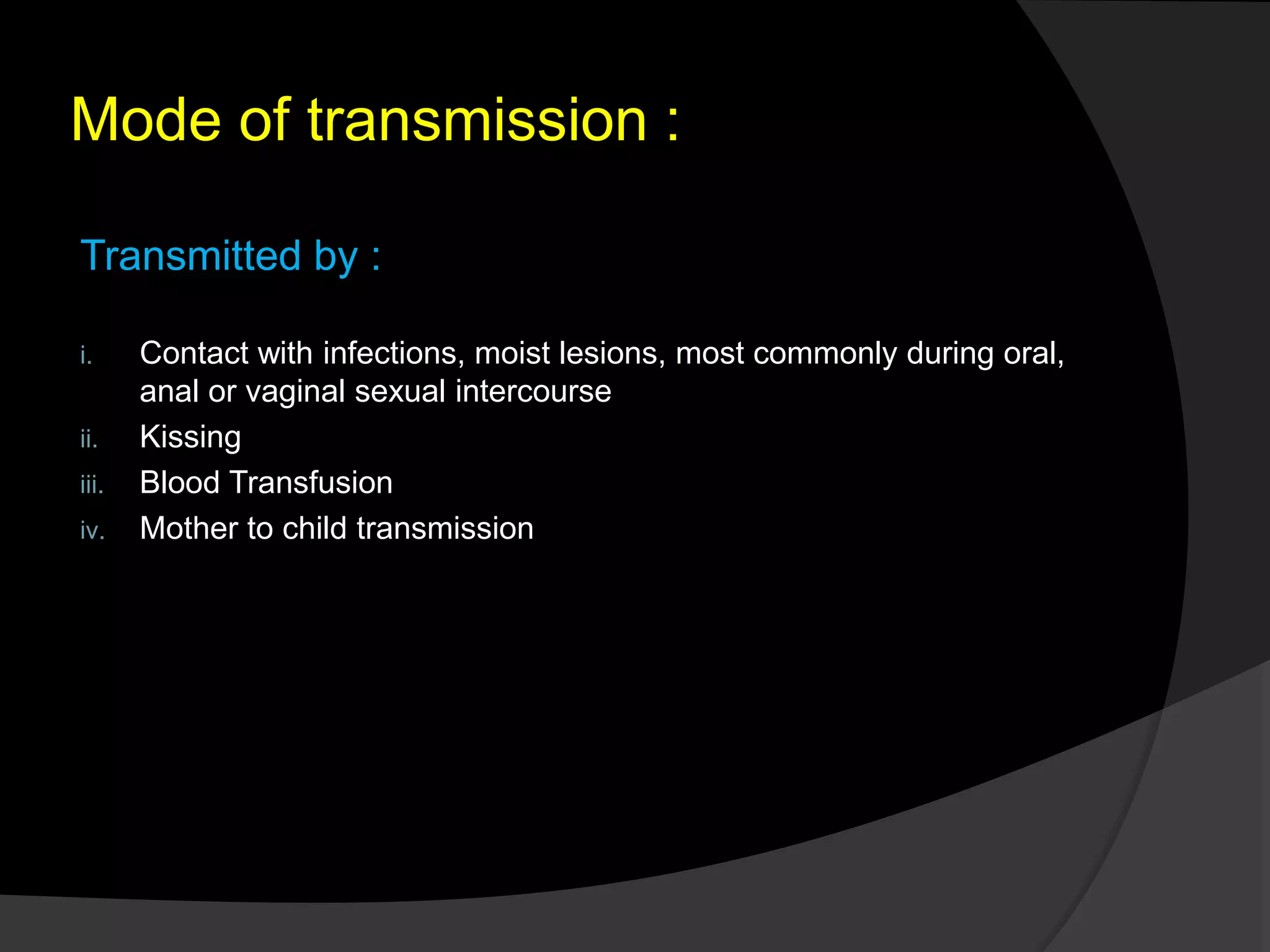 Mode of transmission :

Transmitted by :

i. Contact with infections, moist lesions, most commonly during oral, anal or vaginal sexual intercourse
ii. Kissing
iii. Blood Transfusion
iv. Mother to child transmission